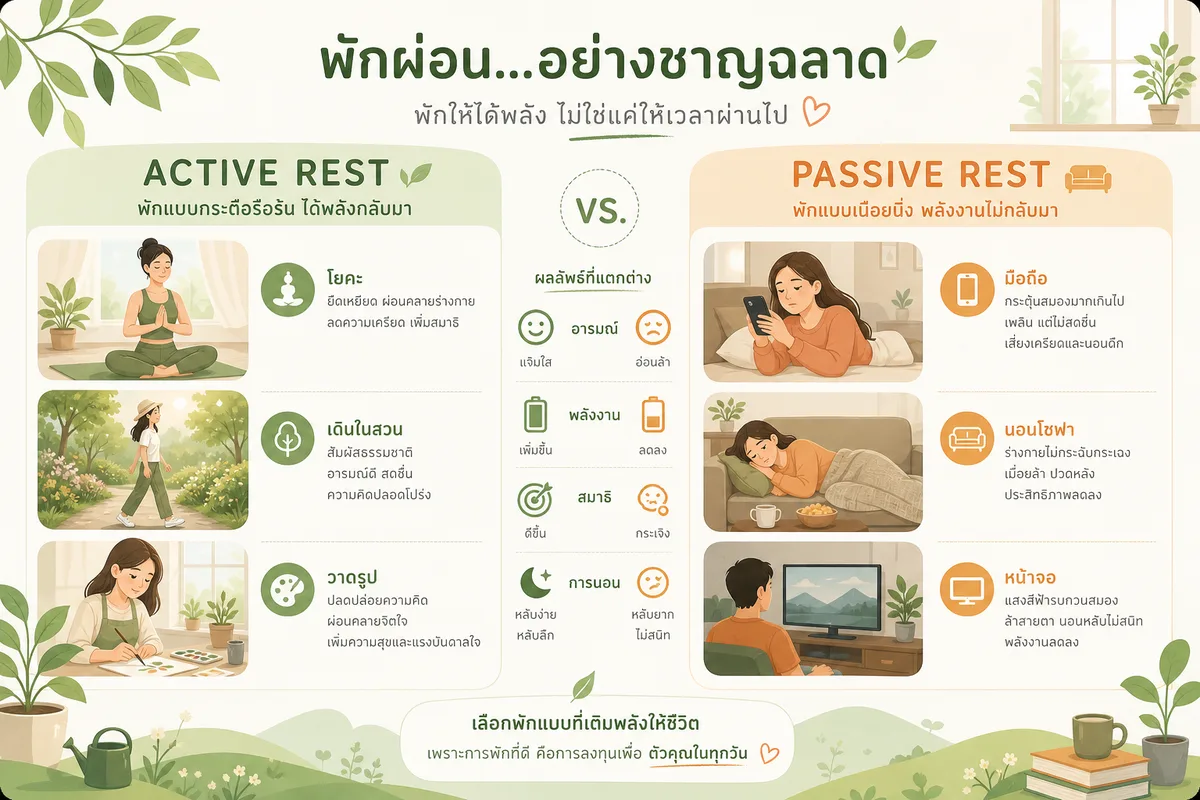 พักผ่อน...อย่างชาญฉลาด

พักให้ได้พลัง ไม่ใช่แค่ให้เวลาผ่านไป

ACTIVE REST

พักแบบกระตือรือร้น ได้พลังกลับมา

โยคะ
ยืดเหยียด ผ่อนคลายร่างกาย ลดความเครียด เพิ่มสมาธิ

เดินในสวน
สัมผัสธรรมชาติ อารมณ์ดี สดชื่น ความคิดปลอดโปร่ง

วาดรูป
ปลดปล่อยความคิด ผ่อนคลายจิตใจ เพิ่มความสุขและแรงบันดาลใจ

VS.

ผลลัพธ์ที่แตกต่าง

อารมณ์
แจ่มใส
อ่อนล้า

พลังงาน
เพิ่มขึ้น
ลดลง

สมาธิ
ดีขึ้น
กระเจิง

การนอน
หลับง่าย หลับลึก
หลับยาก ไม่สนิท

PASSIVE REST

พักแบบเนือยนิ่ง พลังงานไม่กลับมา

มือถือ
กระตุ้นสมองมากเกินไป เพลิน แต่ไม่สดชื่น เสี่ยงเครียดและนอนดึก

นอนโซฟา
ร่างกายไม่กระฉับกระเฉง เมื่อยล้า ปวดหลัง ประสิทธิภาพลดลง

หน้าจอ
แสงสีฟ้ารบกวนสมอง ล้าสายตา นอนหลับไม่สนิท พลังงานลดลง

เลือกพักแบบที่เติมพลังให้ชีวิต
เพราะการพักที่ดี คือการลงทุนเพื่อ ตัวคุณในทุกวัน